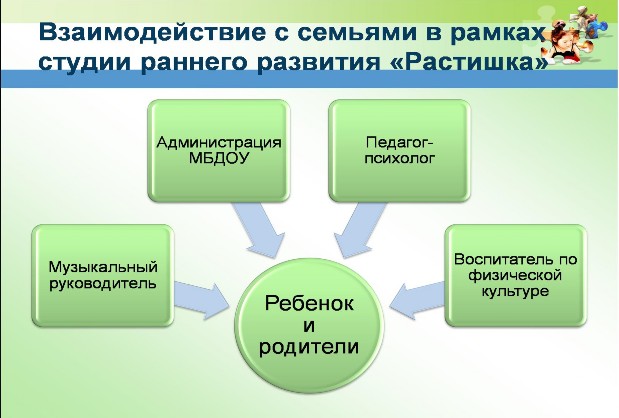 Взаимодействие с семьями в рамках студии раннего развития «Растишка»

Администрация МБДОУ

Педагог-психолог

Музыкальный руководитель

Воспитатель по физической культуре

Ребенок и родители